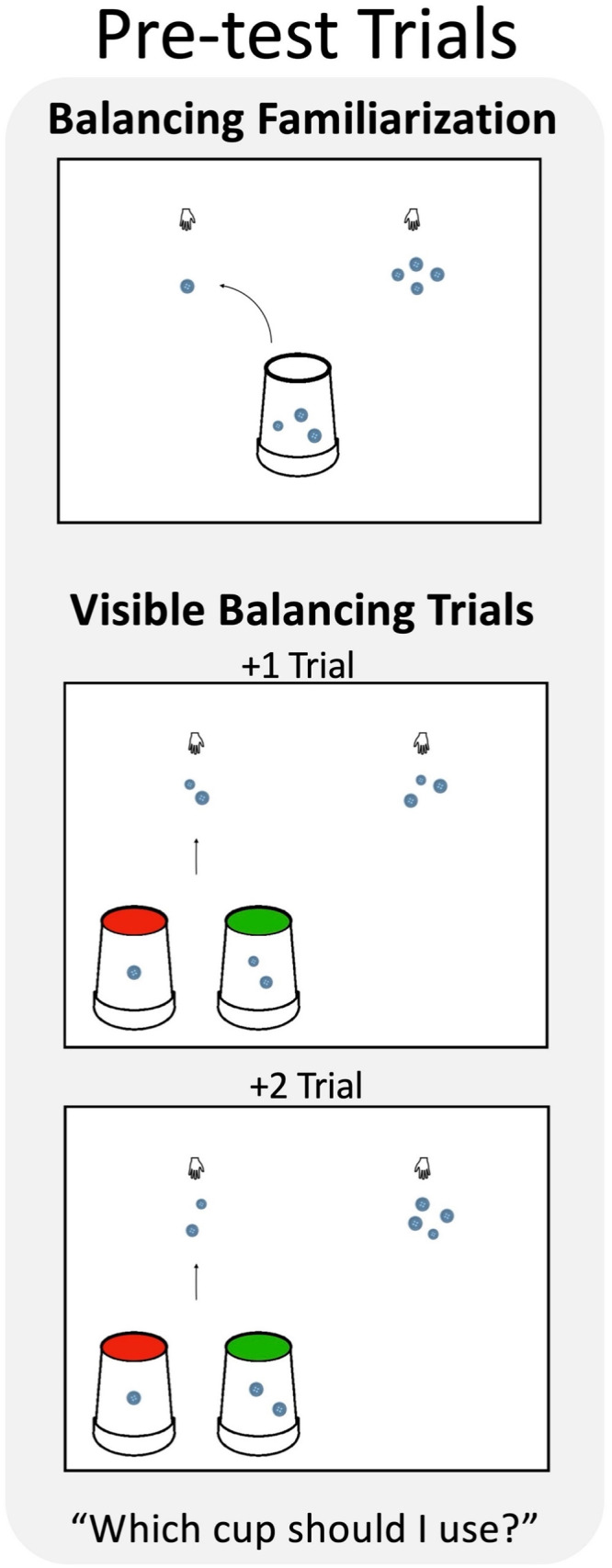 Pre-test Trials

Balancing Familiarization

Visible Balancing Trials

+1 Trial

+2 Trial

“Which cup should I use?”